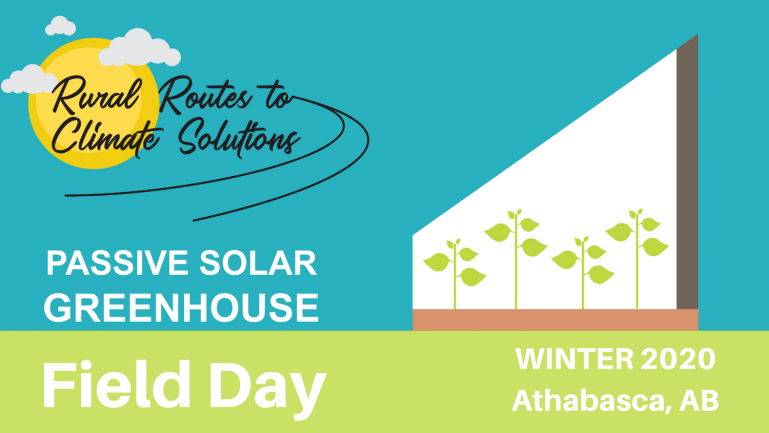 Rural Routes to Climate Solutions

PASSIVE SOLAR GREENHOUSE

Field Day

WINTER 2020
Athabasca, AB